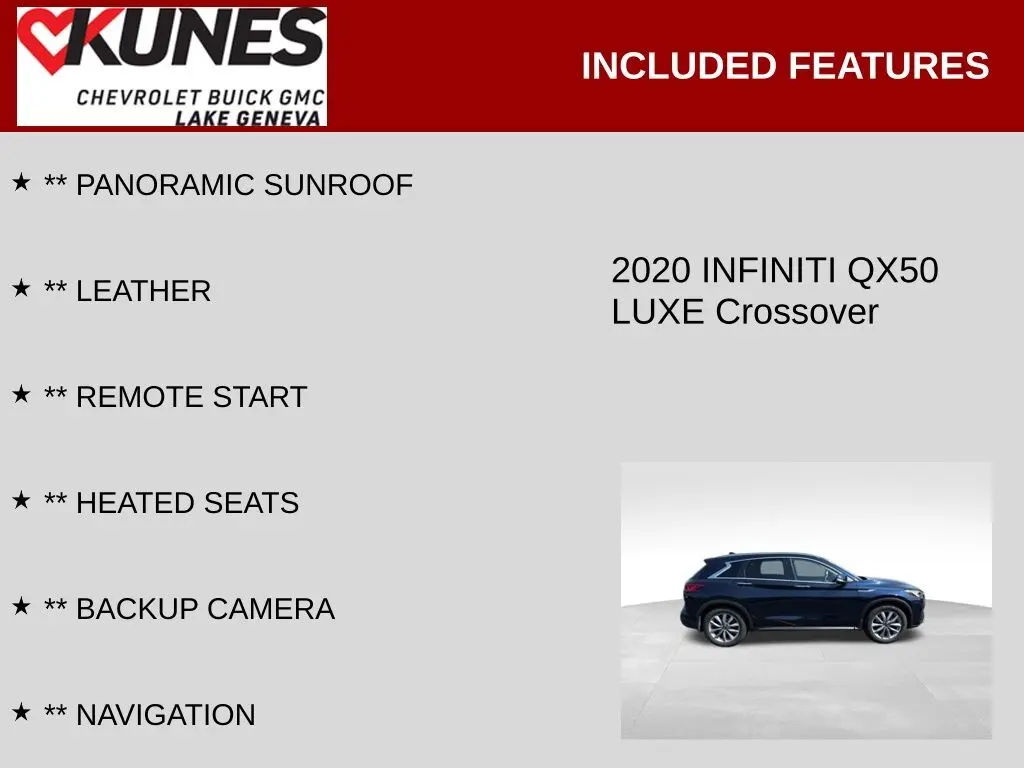 KUNES
CHEVROLET BUICK GMC
LAKE GENEVA

INCLUDED FEATURES

★ ** PANORAMIC SUNROOF

★ ** LEATHER

★ ** REMOTE START

★ ** HEATED SEATS

★ ** BACKUP CAMERA

★ ** NAVIGATION

2020 INFINITI QX50 LUXE Crossover